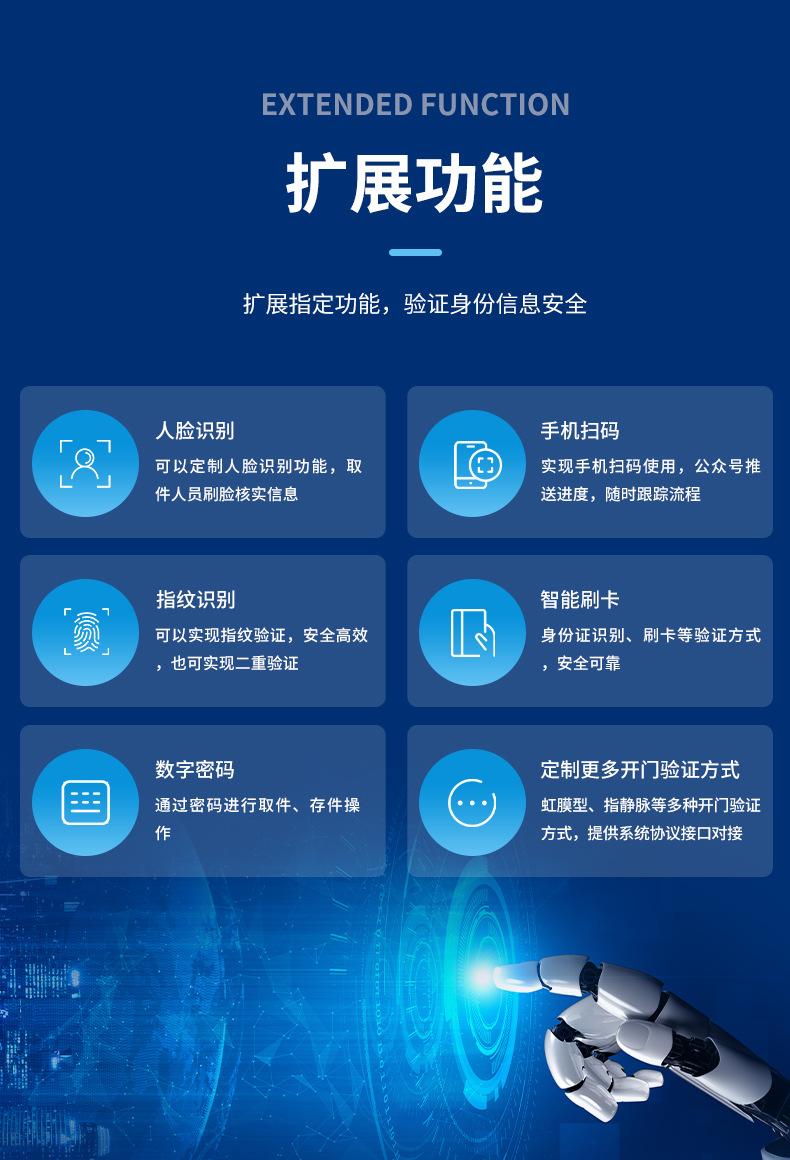 EXTENDED FUNCTION

扩展功能

扩展指定功能，验证身份信息安全

人脸识别

可以定制人脸识别功能，取件人员刷脸核实信息

手机扫码

实现手机扫码使用，公众号推送进度，随时跟踪流程

指纹识别

可以实现指纹验证，安全高效，也可实现二重验证

智能刷卡

身份证识别、刷卡等验证方式，安全可靠

数字密码

通过密码进行取件、存件操作

定制更多开门验证方式

虹膜型、指静脉等多种开门验证方式，提供系统协议接口对接